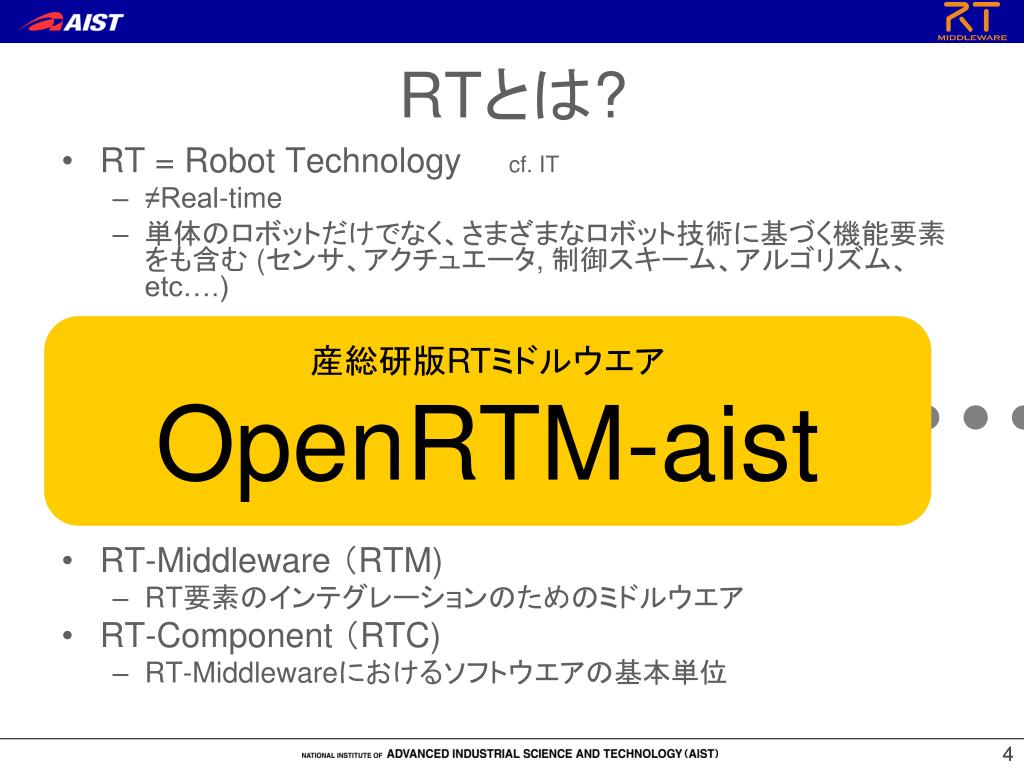 AIST

RT
MIDDLEWARE

RTとは?

• RT = Robot Technology cf. IT
– ≠Real-time
– 単体のロボットだけでなく、さまざまなロボット技術に基づく機能要素をも含む (センサ、アクチュエータ, 制御スキーム、アルゴリズム、etc….)

産総研版RTミドルウエア
OpenRTM-aist

• RT-Middleware (RTM)
– RT要素のインテグレーションのためのミドルウエア
• RT-Component (RTC)
– RT-Middlewareにおけるソフトウエアの基本単位

NATIONAL INSTITUTE OF ADVANCED INDUSTRIAL SCIENCE AND TECHNOLOGY (AIST)

4